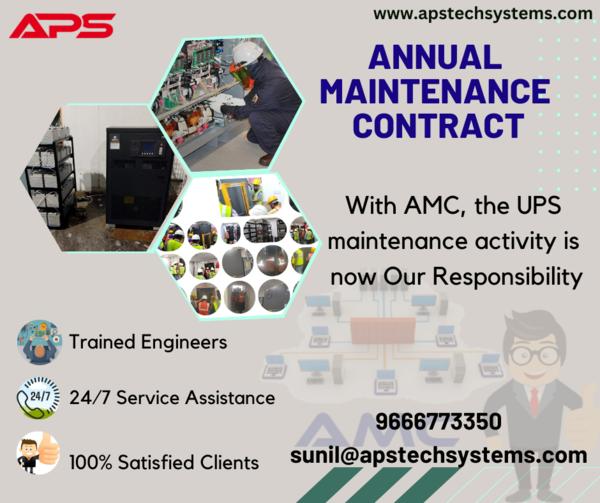 APS

www.apstechsystems.com

ANNUAL MAINTENANCE CONTRACT

With AMC, the UPS maintenance activity is now Our Responsibility

Trained Engineers

24/7

24/7 Service Assistance

100% Satisfied Clients

AMC

9666773350

sunil@apstechsystems.com